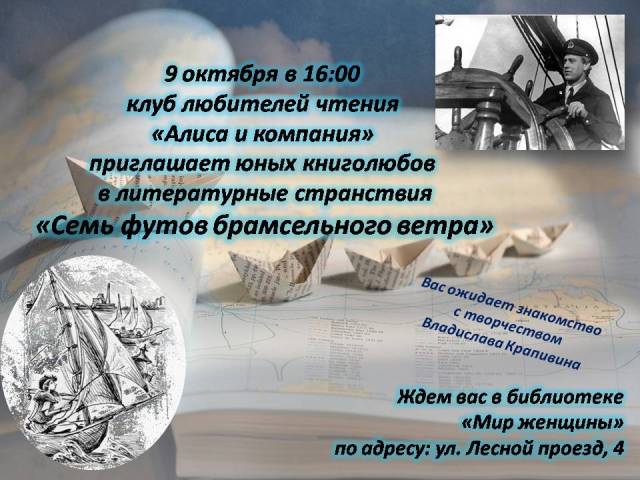 9 октября в 16:00
клуб любителей чтения
«Алиса и компания»
приглашает юных книголюбов
в литературные странствия
«Семь футов брамсельного ветра»

Вас ожидает знакомство
с творчеством
Владислава Крапивина

Ждем вас в библиотеке
«Мир женщины»
по адресу: ул. Лесной проезд, 4